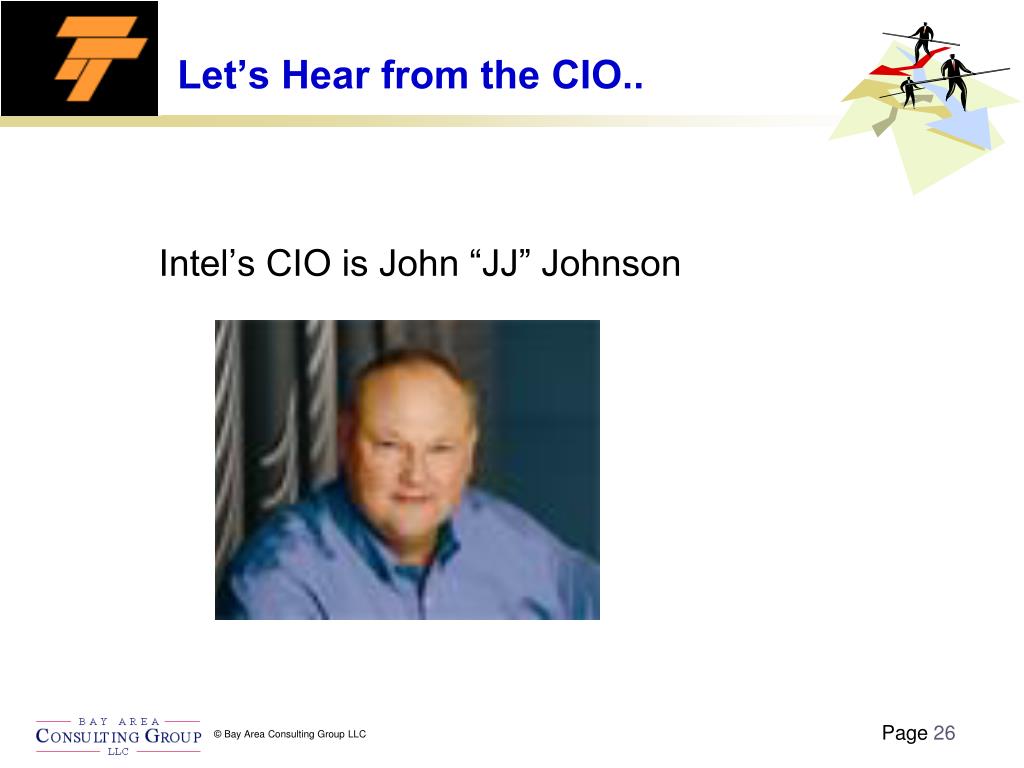 Let’s Hear from the CIO..

Intel’s CIO is John “JJ” Johnson

BAY AREA
CONSULTING GROUP
LLC

© Bay Area Consulting Group LLC

Page 26